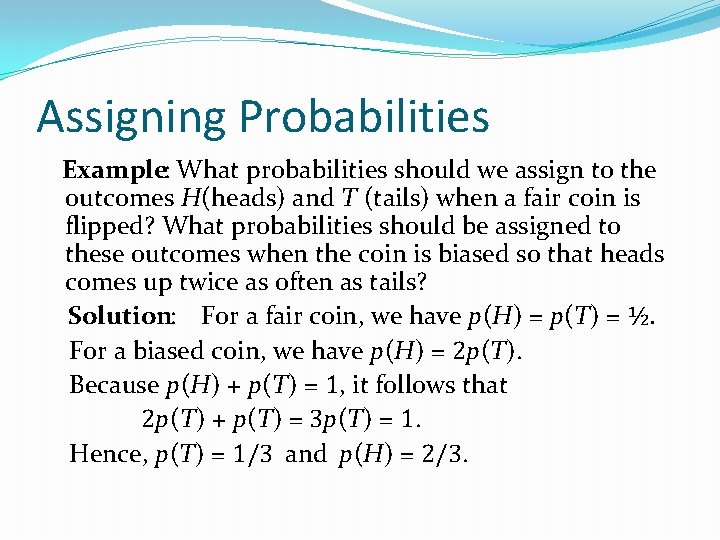 Assigning Probabilities

Example: What probabilities should we assign to the outcomes $H$(heads) and $T$ (tails) when a fair coin is flipped? What probabilities should be assigned to these outcomes when the coin is biased so that heads comes up twice as often as tails?

Solution: For a fair coin, we have $p(H) = p(T) = ½$.

For a biased coin, we have $p(H) = 2p(T)$.

Because $p(H) + p(T) = 1$, it follows that

$2p(T) + p(T) = 3p(T) = 1$.

Hence, $p(T) = 1/3$ and $p(H) = 2/3$.